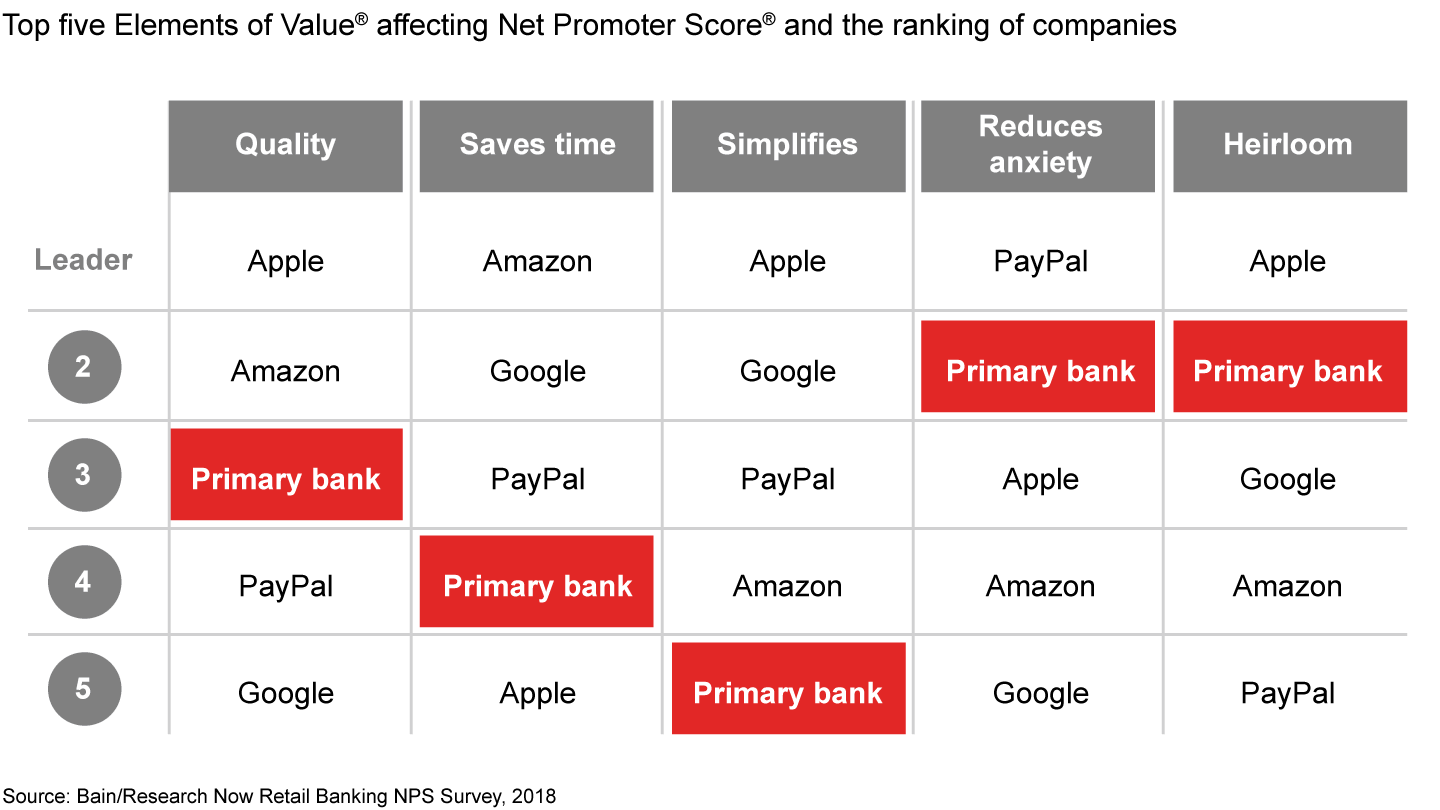 Top five Elements of Value® affecting Net Promoter Score® and the ranking of companies

| | Quality | Saves time | Simplifies | Reduces anxiety | Heirloom |
|---|---|---|---|---|---|
| Leader | Apple | Amazon | Apple | PayPal | Apple |
| 2 | Amazon | Google | Google | Primary bank | Primary bank |
| 3 | Primary bank | PayPal | PayPal | Apple | Google |
| 4 | PayPal | Primary bank | Amazon | Amazon | Amazon |
| 5 | Google | Apple | Primary bank | Google | PayPal |

Source: Bain/Research Now Retail Banking NPS Survey, 2018